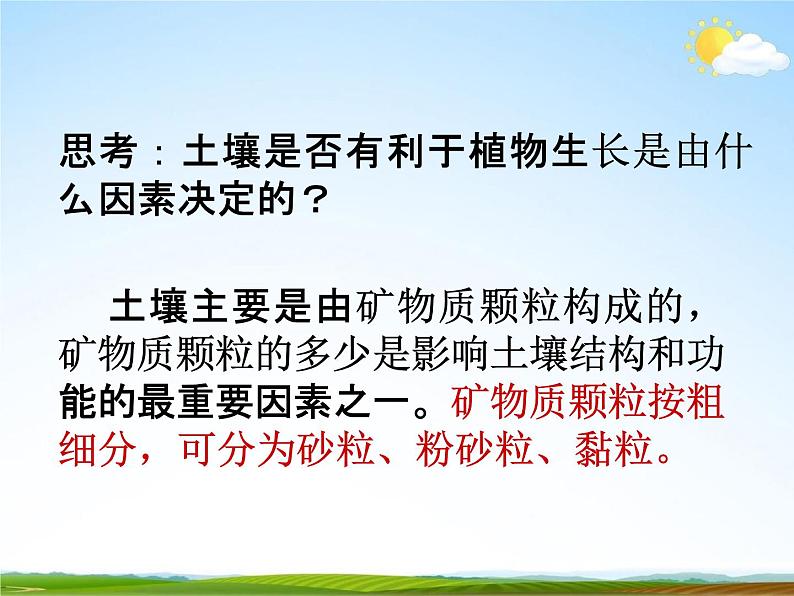 思考：土壤是否有利于植物生长是由什么因素决定的？

土壤主要是由矿物质颗粒构成的，矿物质颗粒的多少是影响土壤结构和功能的最重要因素之一。矿物质颗粒按粗细分，可分为砂粒、粉砂粒、黏粒。